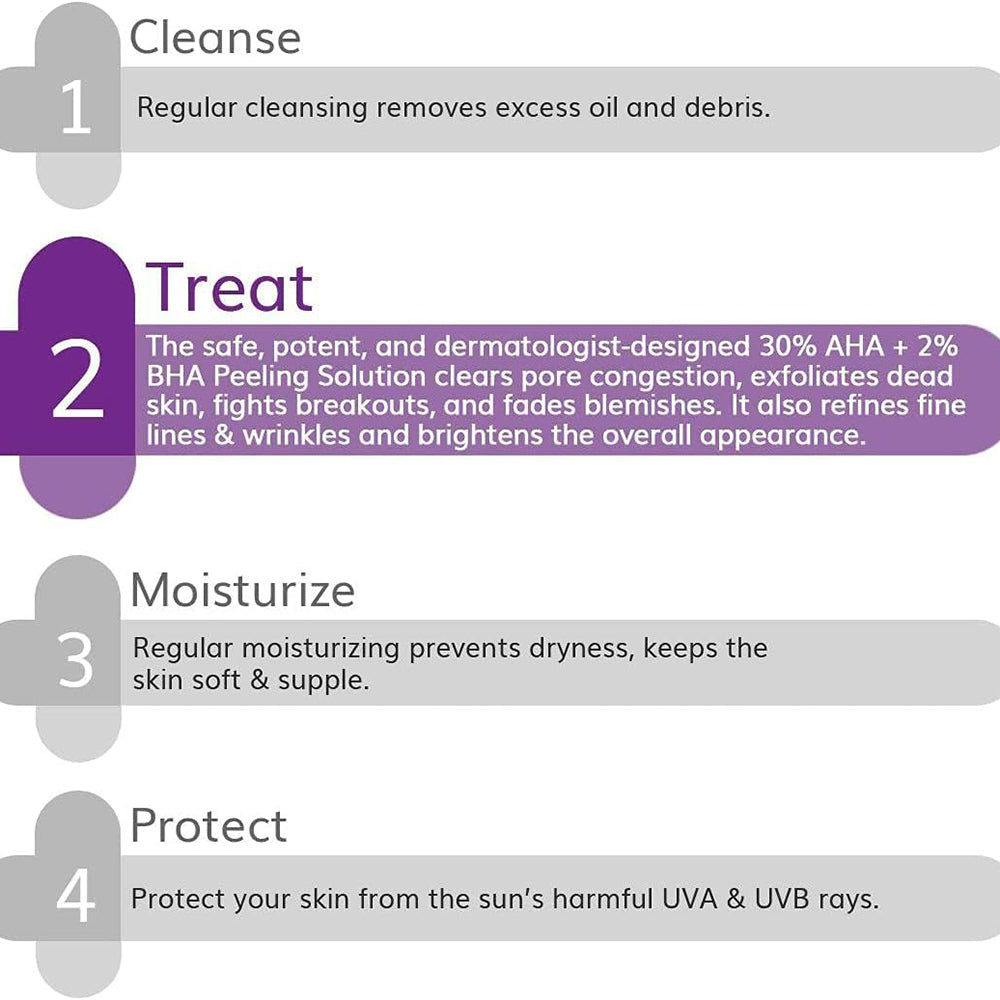 Cleanse

1

Regular cleansing removes excess oil and debris.

Treat

2

The safe, potent, and dermatologist-designed 30% AHA + 2% BHA Peeling Solution clears pore congestion, exfoliates dead skin, fights breakouts, and fades blemishes. It also refines fine lines & wrinkles and brightens the overall appearance.

Moisturize

3

Regular moisturizing prevents dryness, keeps the skin soft & supple.

Protect

4

Protect your skin from the sun's harmful UVA & UVB rays.